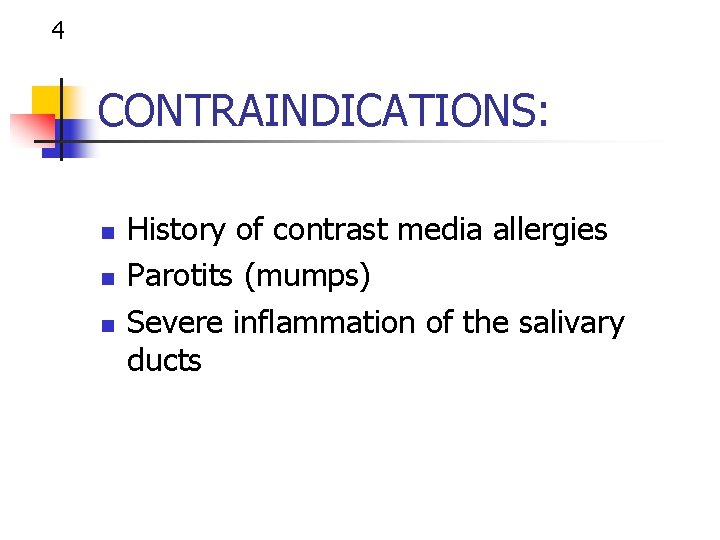 4

CONTRAINDICATIONS:

- History of contrast media allergies
- Parotits (mumps)
- Severe inflammation of the salivary ducts